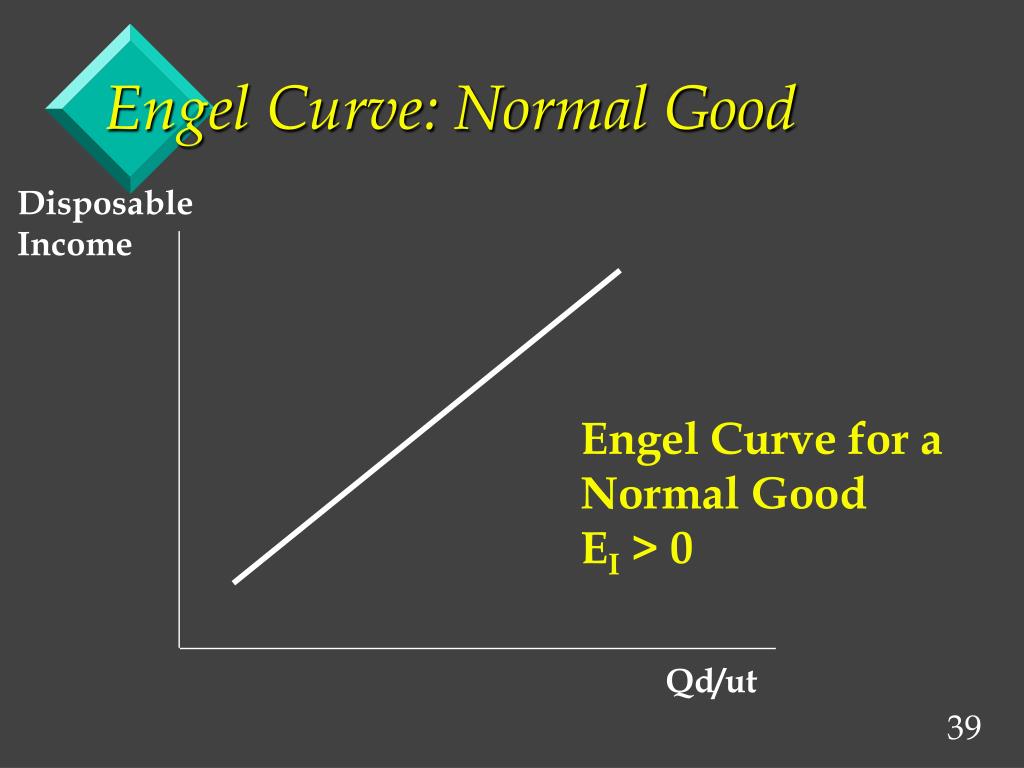 Engel Curve: Normal Good

Disposable Income

Engel Curve for a Normal Good
$E_I > 0$

Qd/ut

39